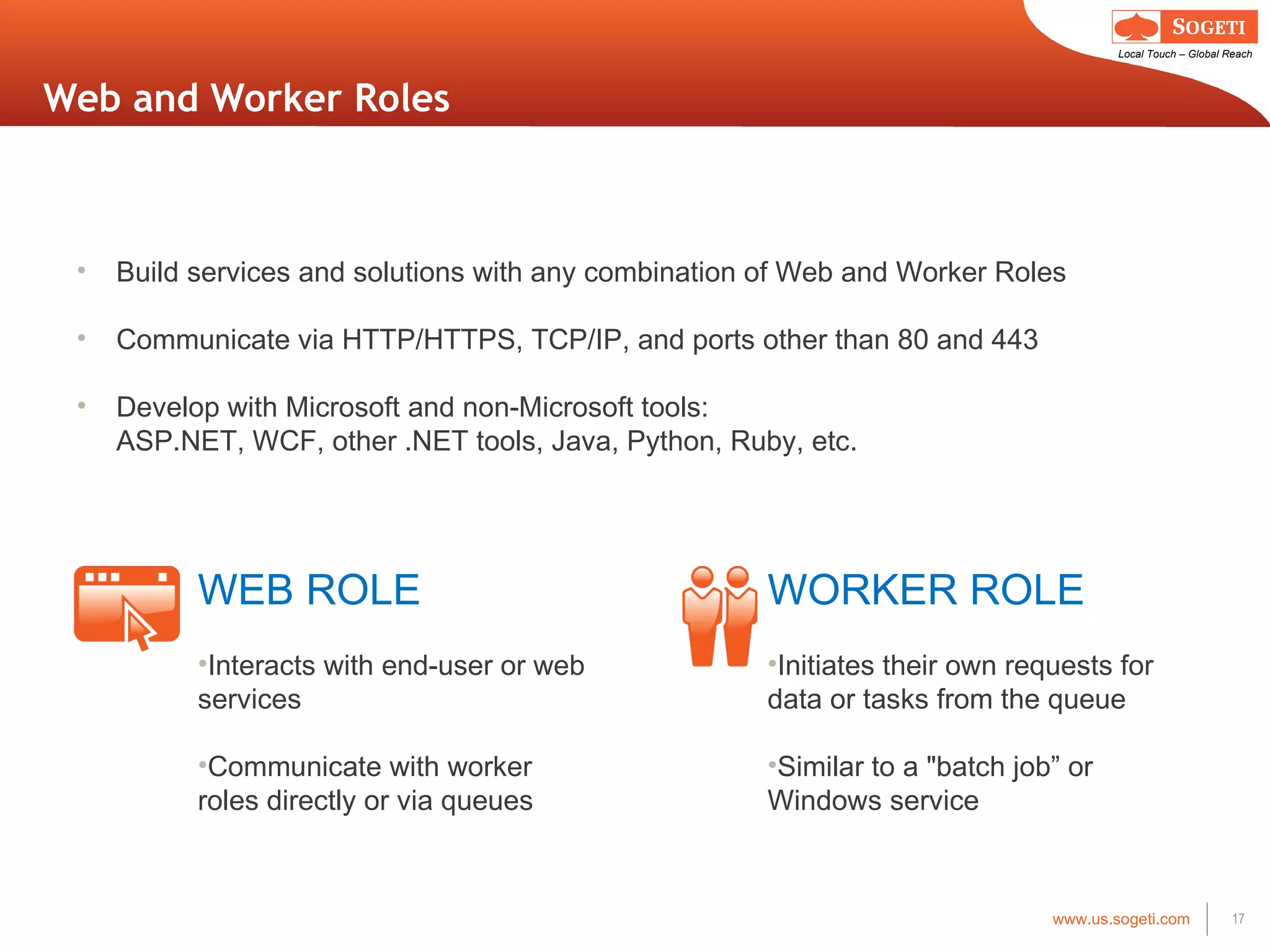 SOGETI
Local Touch – Global Reach

Web and Worker Roles

• Build services and solutions with any combination of Web and Worker Roles

• Communicate via HTTP/HTTPS, TCP/IP, and ports other than 80 and 443

• Develop with Microsoft and non-Microsoft tools: ASP.NET, WCF, other .NET tools, Java, Python, Ruby, etc.

WEB ROLE

•Interacts with end-user or web services

•Communicate with worker roles directly or via queues

WORKER ROLE

•Initiates their own requests for data or tasks from the queue

•Similar to a "batch job” or Windows service

www.us.sogeti.com 17